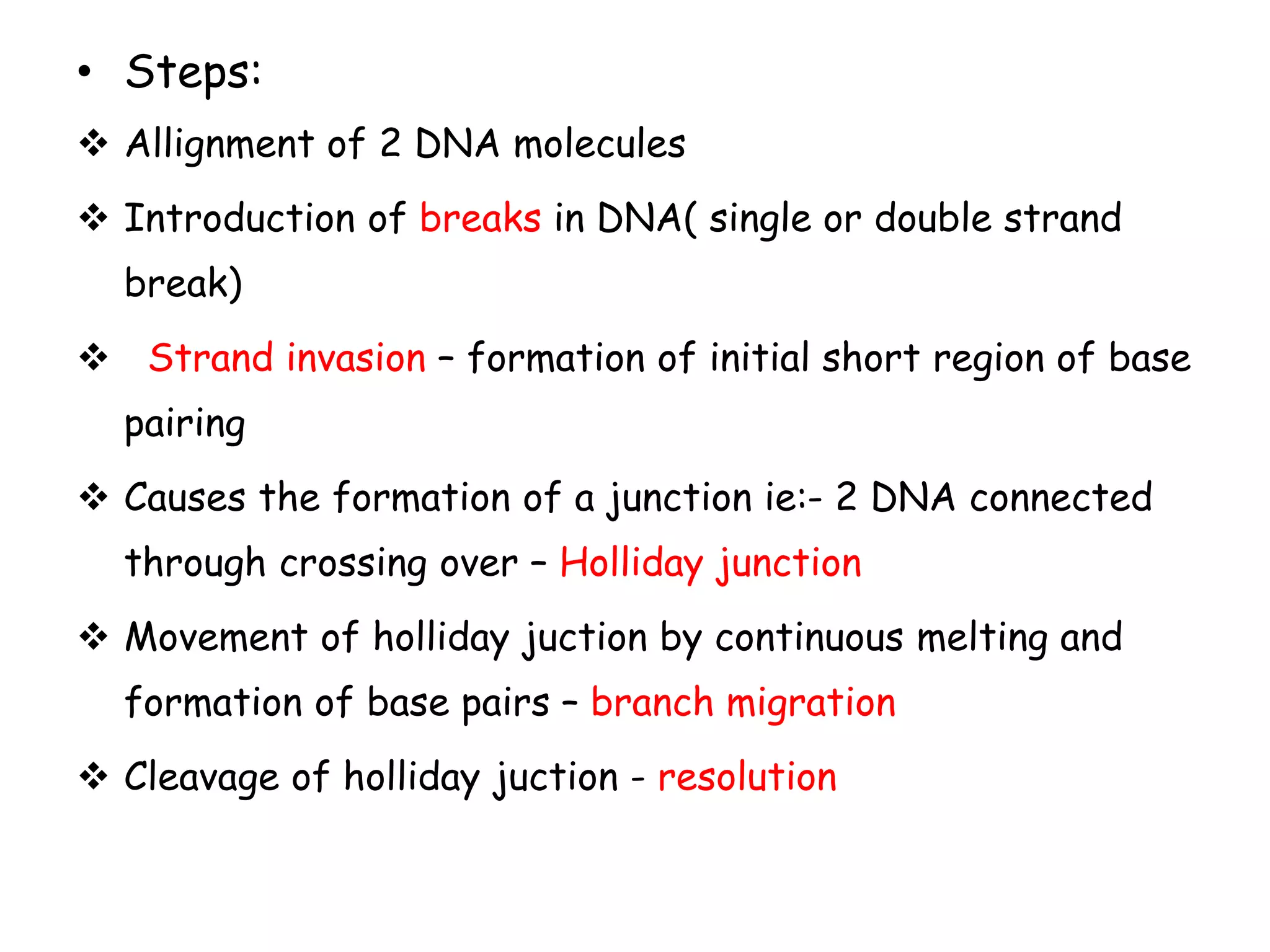 • Steps:

❖ Allignment of 2 DNA molecules

❖ Introduction of breaks in DNA( single or double strand break)

❖ Strand invasion – formation of initial short region of base pairing

❖ Causes the formation of a junction ie:- 2 DNA connected through crossing over – Holliday junction

❖ Movement of holliday juction by continuous melting and formation of base pairs – branch migration

❖ Cleavage of holliday juction - resolution